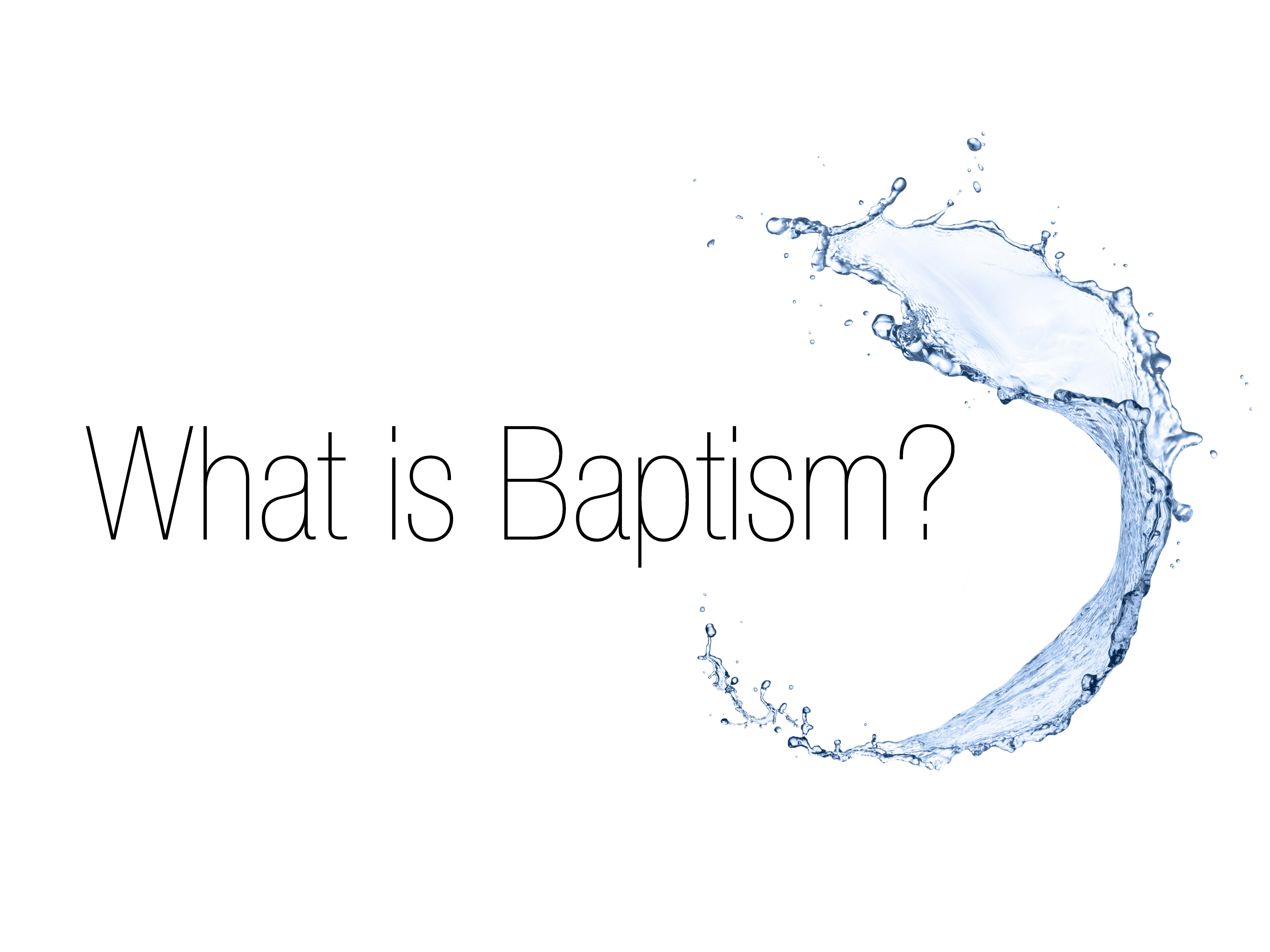 What is Baptism?